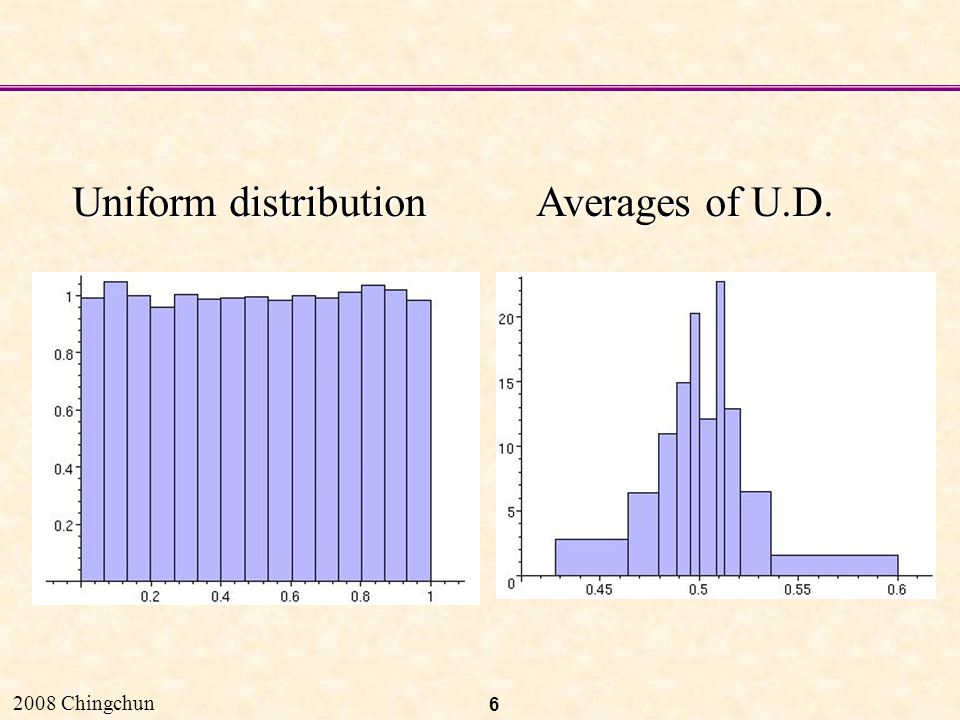 Uniform distribution

Averages of U.D.

1
0.8
0.6
0.4
0.2
0.2 0.4 0.6 0.8 1

20
15
10
5
0
0.45 0.5 0.55 0.6

2008 Chingchun

6